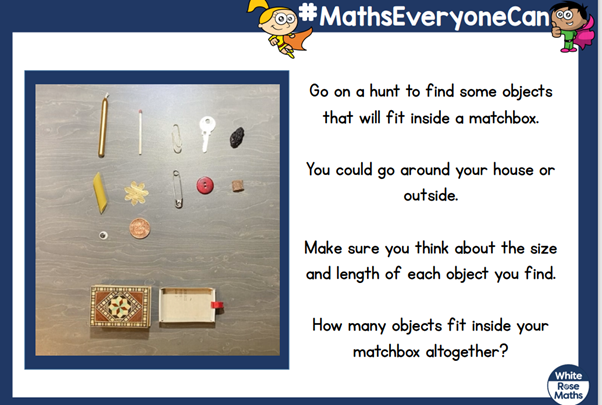 #MathsEveryoneCan

Go on a hunt to find some objects that will fit inside a matchbox.

You could go around your house or outside.

Make sure you think about the size and length of each object you find.

How many objects fit inside your matchbox altogether?

White Rose Maths